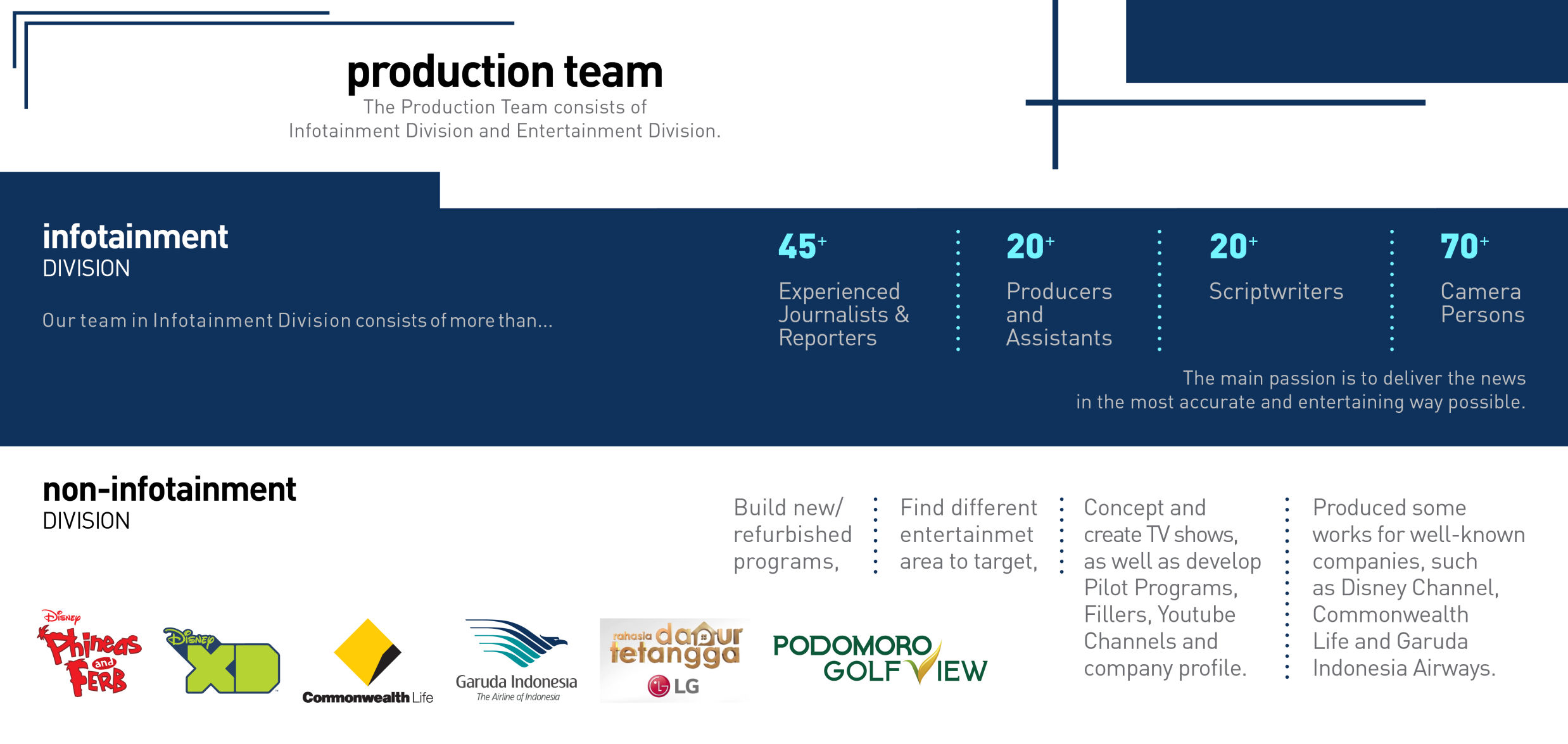 production team
The Production Team consists of Infotainment Division and Entertainment Division.

infotainment
DIVISION

Our team in Infotainment Division consists of more than...

45+
Experienced Journalists & Reporters

20+
Producers and Assistants

20+
Scriptwriters

70+
Camera Persons

The main passion is to deliver the news in the most accurate and entertaining way possible.

non-infotainment
DIVISION

Build new/ refurbished programs,

Find different entertainmet area to target,

Concept and create TV shows, as well as develop Pilot Programs, Fillers, Youtube Channels and company profile.

Produced some works for well-known companies, such as Disney Channel, Commonwealth Life and Garuda Indonesia Airways.

Disney Phineas and Ferb

Disney XD

Commonwealth Life

Garuda Indonesia
The Airline of Indonesia

rahasia dapur tetangga
LG

PODOMORO GOLF VIEW